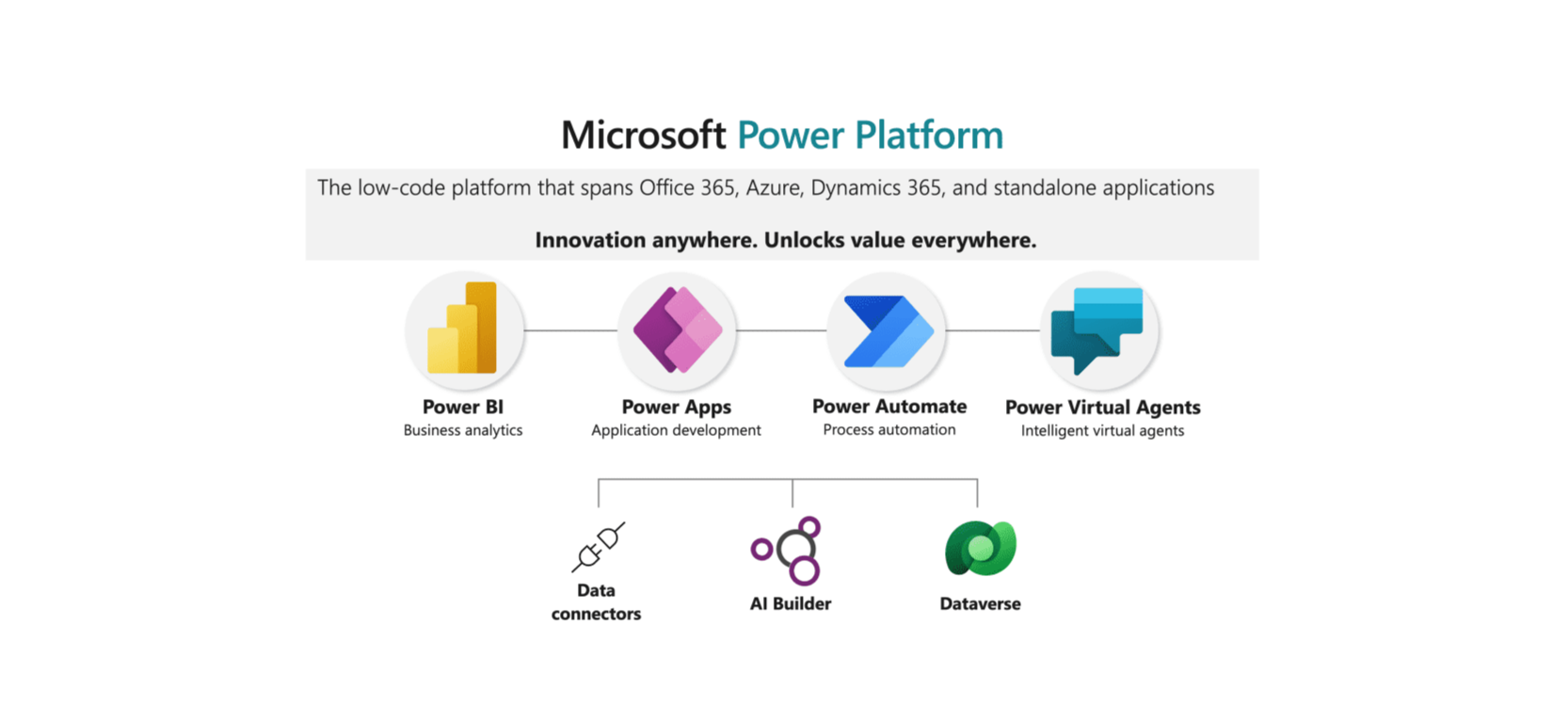 Microsoft Power Platform

The low-code platform that spans Office 365, Azure, Dynamics 365, and standalone applications

Innovation anywhere. Unlocks value everywhere.

Power BI
Business analytics

Power Apps
Application development

Power Automate
Process automation

Power Virtual Agents
Intelligent virtual agents

Data connectors

AI Builder

Dataverse